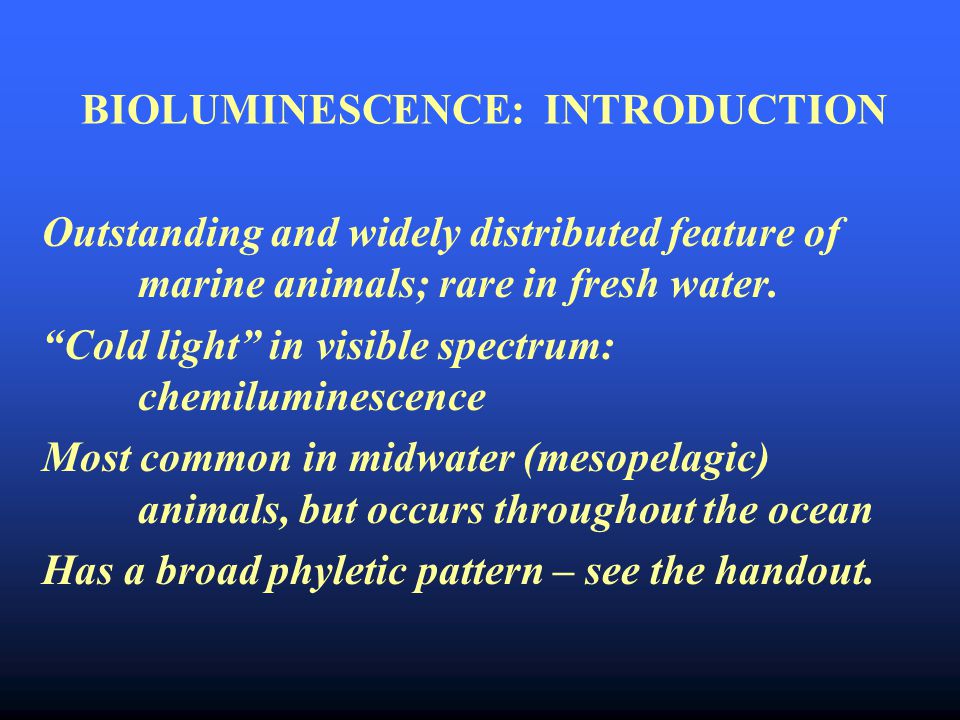 BIOLUMINESCENCE: INTRODUCTION

Outstanding and widely distributed feature of marine animals; rare in fresh water.

“Cold light” in visible spectrum: chemiluminescence

Most common in midwater (mesopelagic) animals, but occurs throughout the ocean

Has a broad phyletic pattern – see the handout.